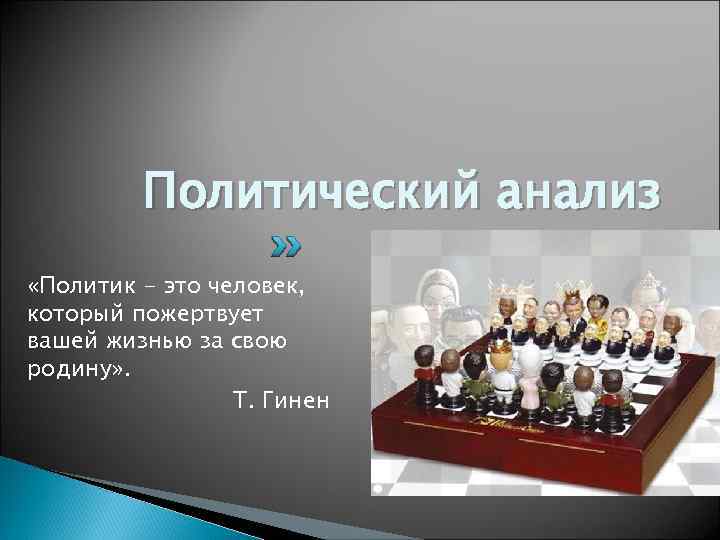 Политический анализ

«Политик – это человек, который пожертвует вашей жизнью за свою родину».

Т. Гинен